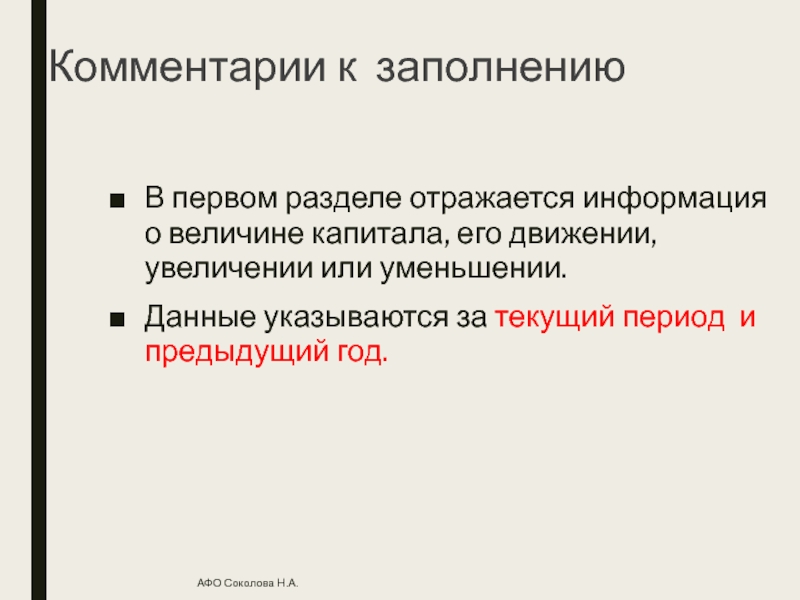 Комментарии к заполнению

■ В первом разделе отражается информация о величине капитала, его движении, увеличении или уменьшении.

■ Данные указываются за текущий период и предыдущий год.

АФО Соколова Н.А.